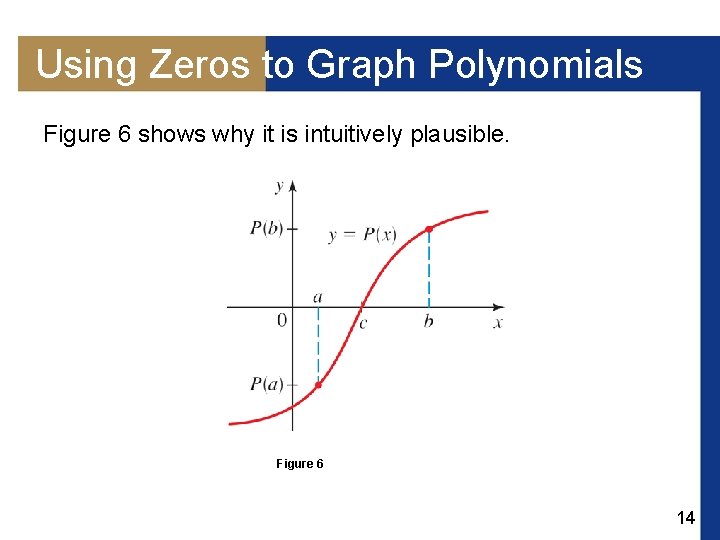 Using Zeros to Graph Polynomials

Figure 6 shows why it is intuitively plausible.

$y$

$P(b)$

$y = P(x)$

$a$

$0$

$c$

$b$

$x$

$P(a)$

Figure 6

14